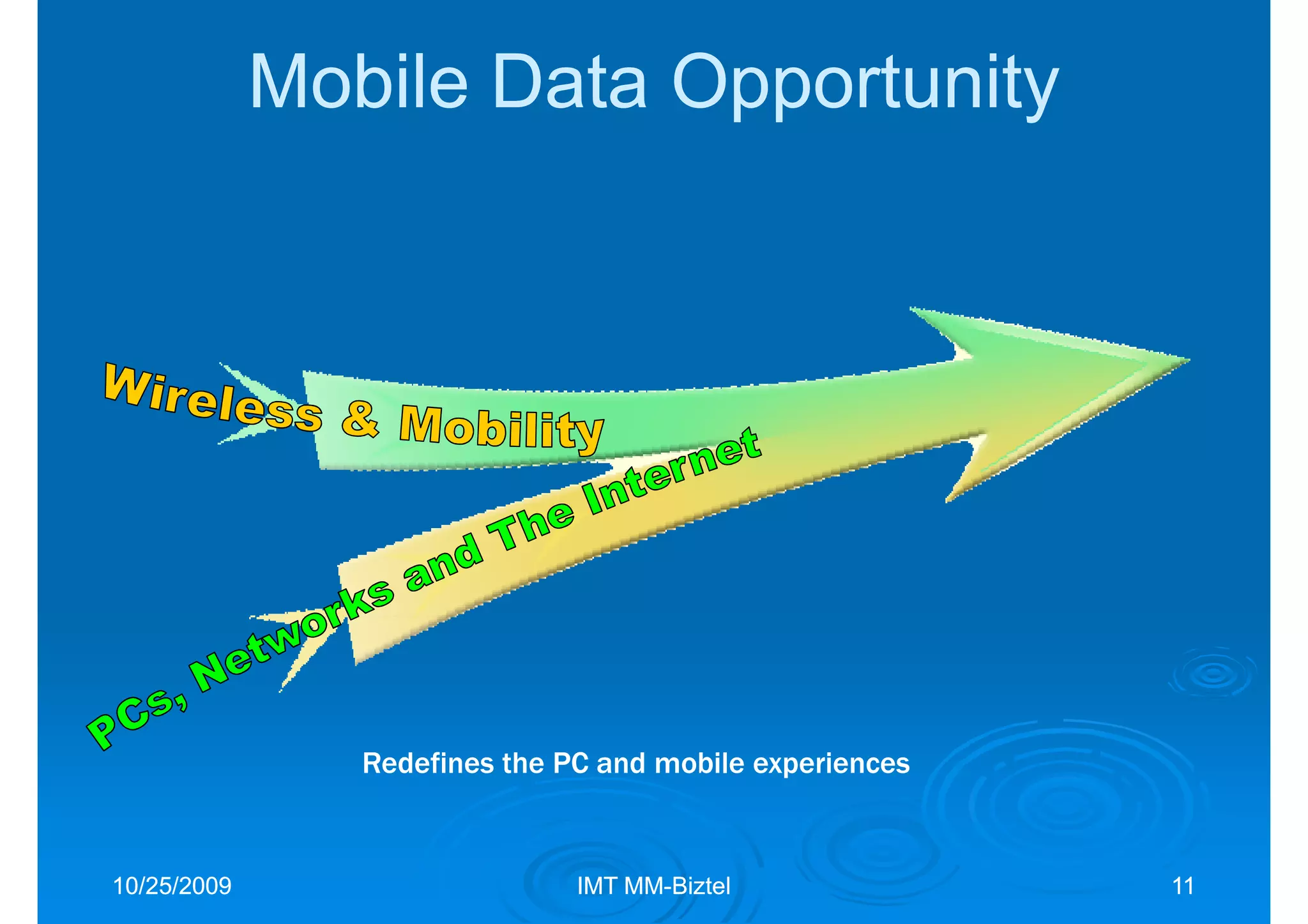 Mobile Data Opportunity

Wireless & Mobility

PCs, Networks and The Internet

Redefines the PC and mobile experiences

10/25/2009

IMT MM-Biztel

11